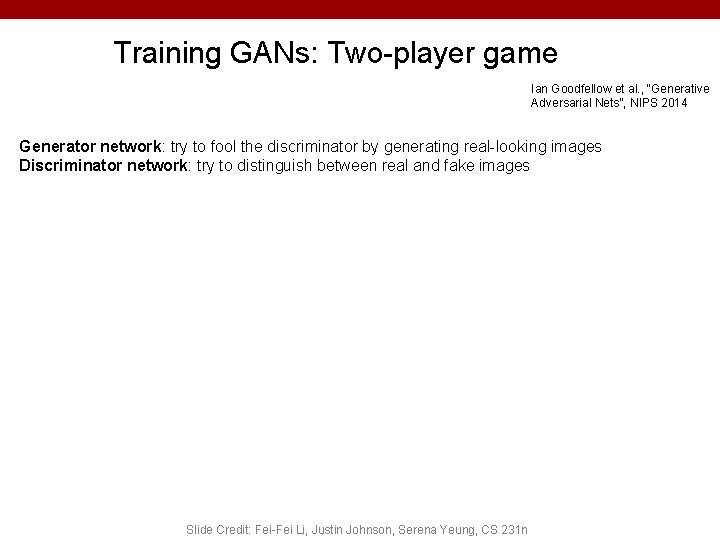 Training GANs: Two-player game

Ian Goodfellow et al., "Generative Adversarial Nets", NIPS 2014

Generator network: try to fool the discriminator by generating real-looking images
Discriminator network: try to distinguish between real and fake images

Slide Credit: Fei-Fei Li, Justin Johnson, Serena Yeung, CS 231n